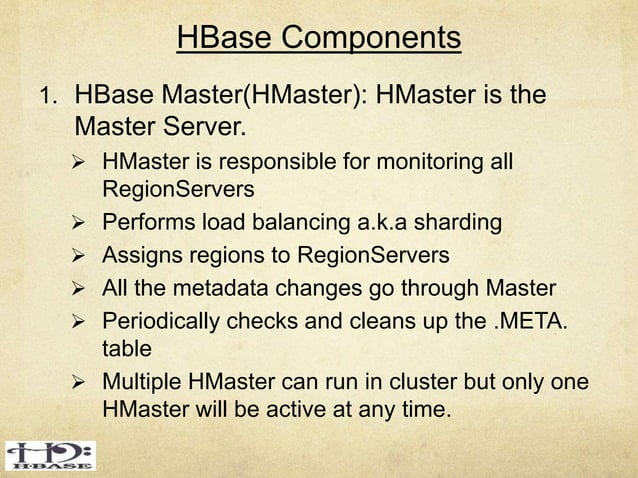 HBase Components

1. HBase Master(HMaster): HMaster is the Master Server.

➢ HMaster is responsible for monitoring all RegionServers

➢ Performs load balancing a.k.a sharding

➢ Assigns regions to RegionServers

➢ All the metadata changes go through Master

➢ Periodically checks and cleans up the .META. table

➢ Multiple HMaster can run in cluster but only one HMaster will be active at any time.

HBASE